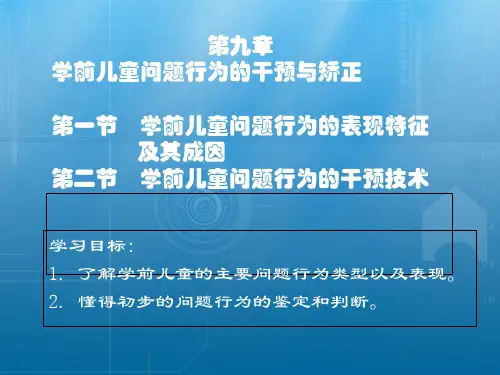 第九章
学前儿童问题行为的干预与矫正

第一节　学前儿童问题行为的表现特征及其成因
第二节　学前儿童问题行为的干预技术

学习目标：
1. 了解学前儿童的主要问题行为类型以及表现。
2. 懂得初步的问题行为的鉴定和判断。